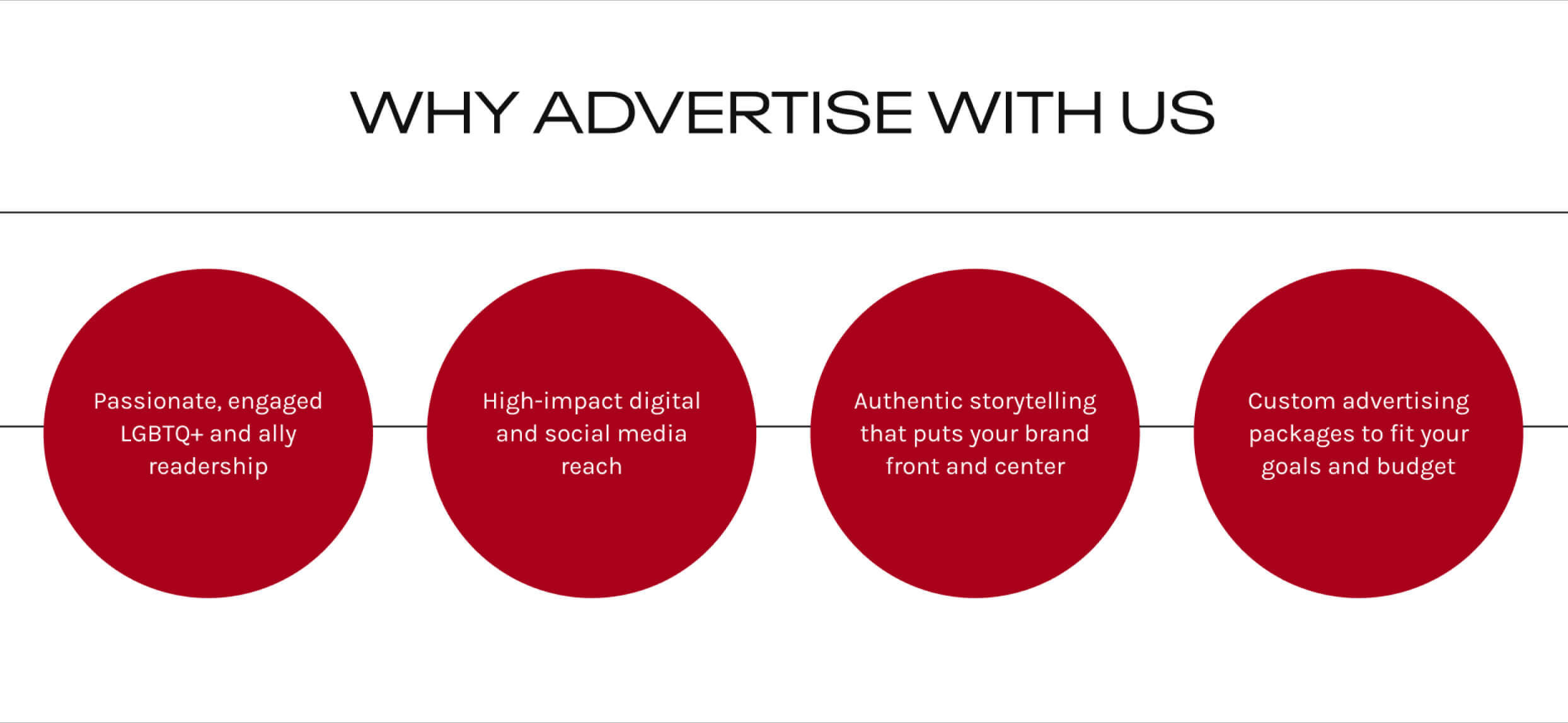 WHY ADVERTISE WITH US

Passionate, engaged LGBTQ+ and ally readership

High-impact digital and social media reach

Authentic storytelling that puts your brand front and center

Custom advertising packages to fit your goals and budget